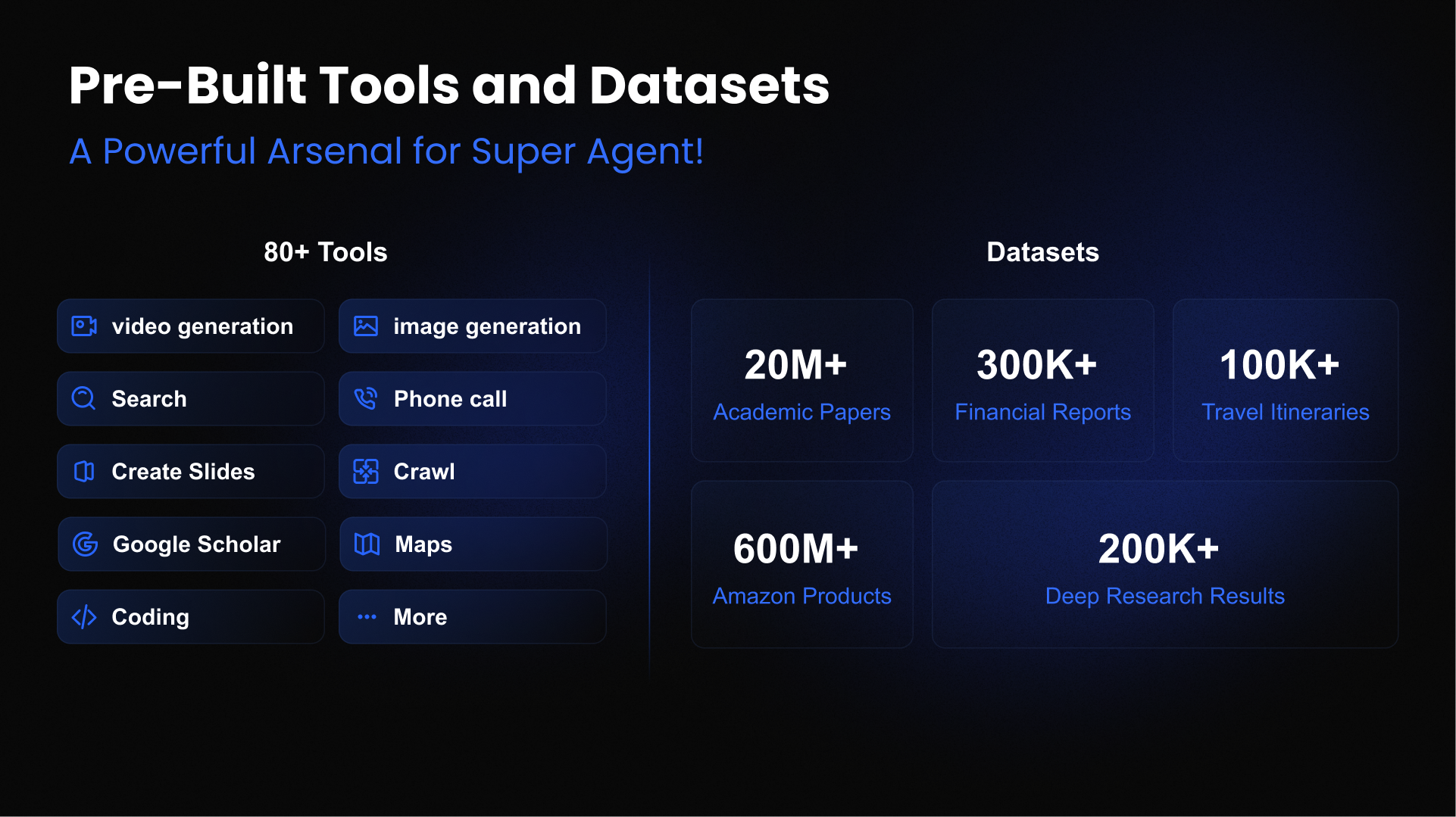 Pre-Built Tools and Datasets

A Powerful Arsenal for Super Agent!

80+ Tools

video generation
image generation
Search
Phone call
Create Slides
Crawl
Google Scholar
Maps
Coding
More

Datasets

20M+
Academic Papers

300K+
Financial Reports

100K+
Travel Itineraries

600M+
Amazon Products

200K+
Deep Research Results